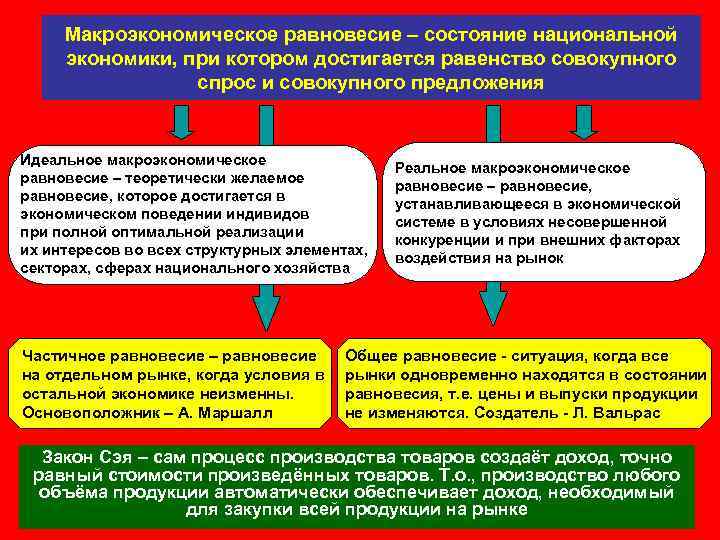 Макроэкономическое равновесие – состояние национальной экономики, при котором достигается равенство совокупного спрос и совокупного предложения

Идеальное макроэкономическое равновесие – теоретически желаемое равновесие, которое достигается в экономическом поведении индивидов при полной оптимальной реализации их интересов во всех структурных элементах, секторах, сферах национального хозяйства

Реальное макроэкономическое равновесие – равновесие, устанавливающееся в экономической системе в условиях несовершенной конкуренции и при внешних факторах воздействия на рынок

Частичное равновесие – равновесие на отдельном рынке, когда условия в остальной экономике неизменны. Основоположник – А. Маршалл

Общее равновесие - ситуация, когда все рынки одновременно находятся в состоянии равновесия, т.е. цены и выпуски продукции не изменяются. Создатель - Л. Вальрас

Закон Сэя – сам процесс производства товаров создаёт доход, точно равный стоимости произведённых товаров. Т.о., производство любого объёма продукции автоматически обеспечивает доход, необходимый для закупки всей продукции на рынке